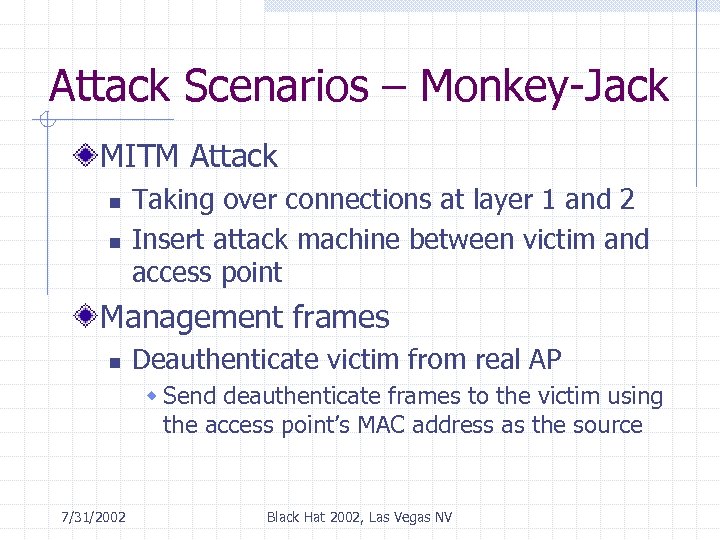 Attack Scenarios – Monkey-Jack

MITM Attack

Taking over connections at layer 1 and 2

Insert attack machine between victim and access point

Management frames

Deauthenticate victim from real AP

Send deauthenticate frames to the victim using the access point's MAC address as the source

7/31/2002

Black Hat 2002, Las Vegas NV